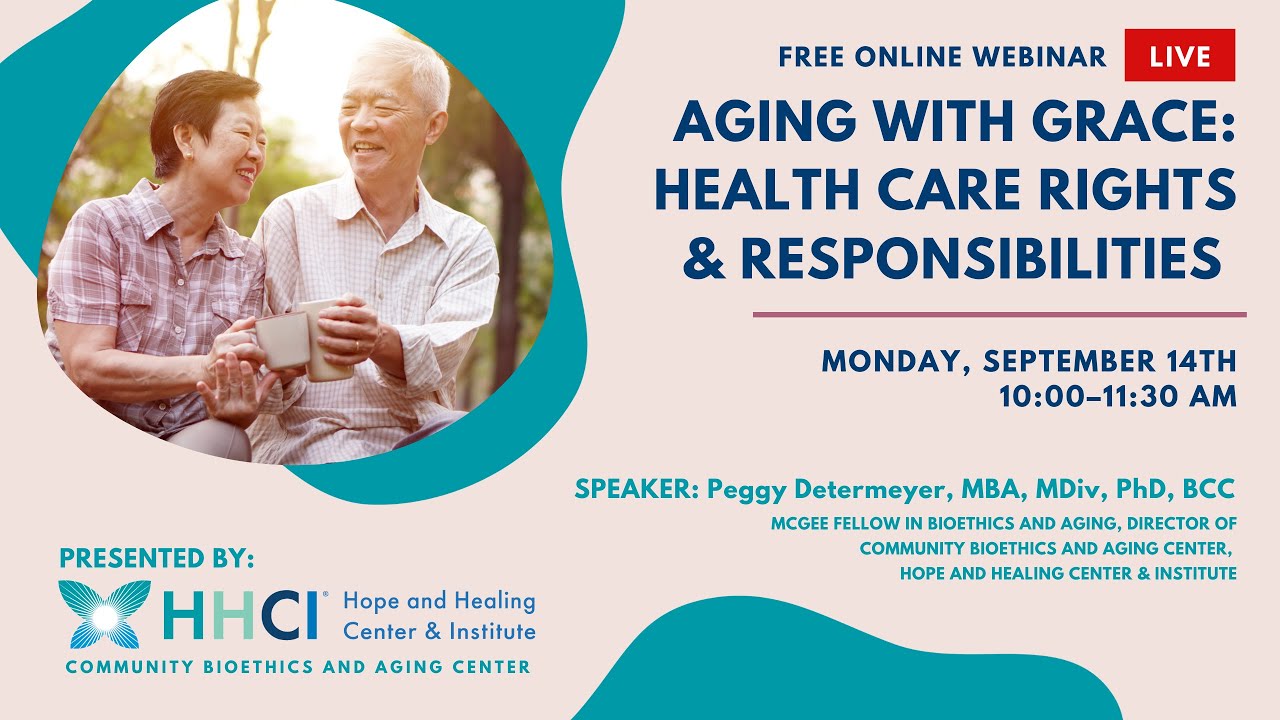 FREE ONLINE WEBINAR LIVE

AGING WITH GRACE: HEALTH CARE RIGHTS & RESPONSIBILITIES

MONDAY, SEPTEMBER 14TH
10:00–11:30 AM

SPEAKER: Peggy Determeyer, MBA, MDiv, PhD, BCC
MCGEE FELLOW IN BIOETHICS AND AGING, DIRECTOR OF COMMUNITY BIOETHICS AND AGING CENTER, HOPE AND HEALING CENTER & INSTITUTE

PRESENTED BY:
HHCI® Hope and Healing Center & Institute
COMMUNITY BIOETHICS AND AGING CENTER